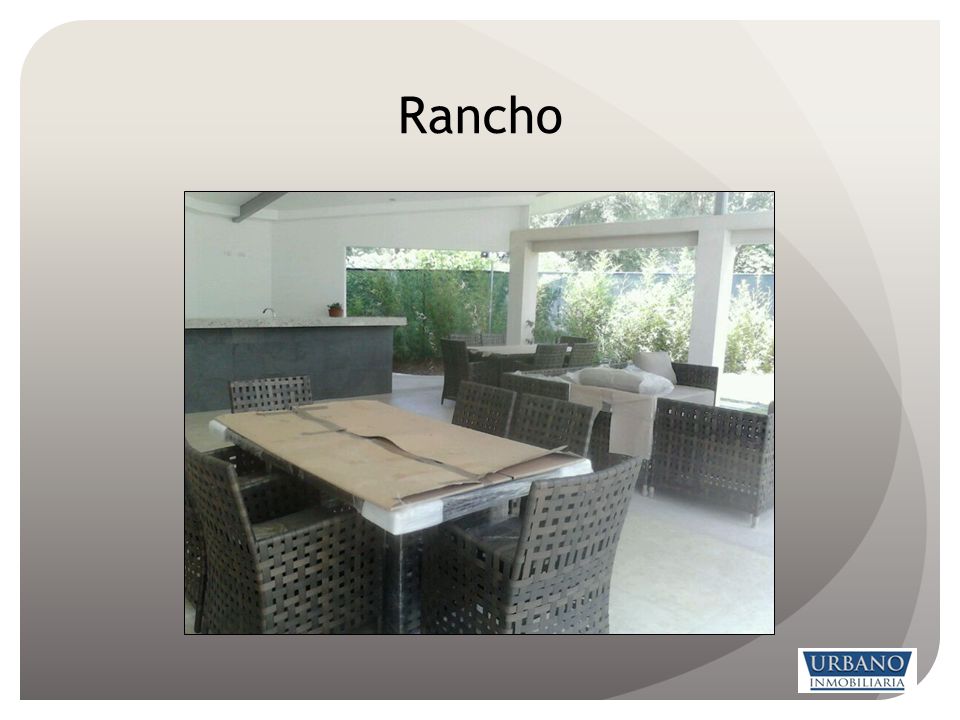 Rancho

URBANO
INMOBILIARIA